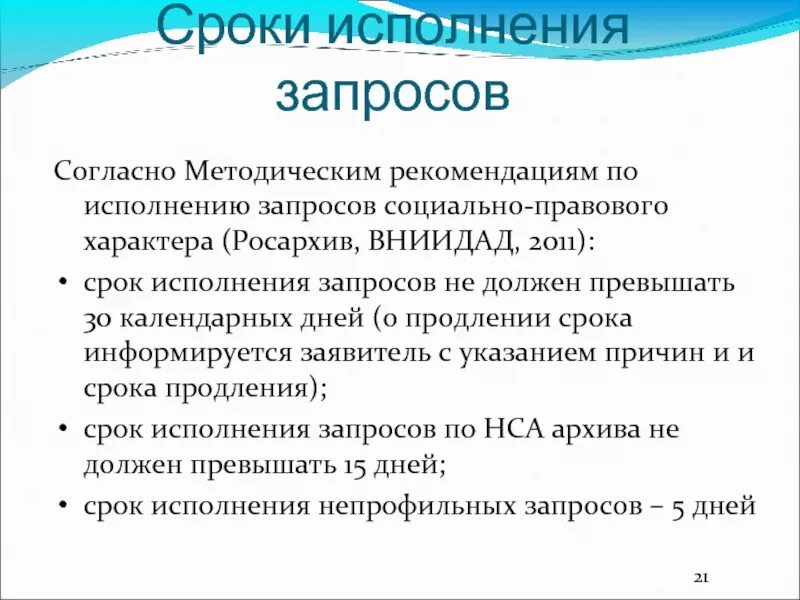 Сроки исполнения запросов

Согласно Методическим рекомендациям по исполнению запросов социально-правового характера (Росархив, ВНИИДАД, 2011):

• срок исполнения запросов не должен превышать 30 календарных дней (о продлении срока информируется заявитель с указанием причин и и срока продления);

• срок исполнения запросов по НСА архива не должен превышать 15 дней;

• срок исполнения непрофильных запросов – 5 дней

21